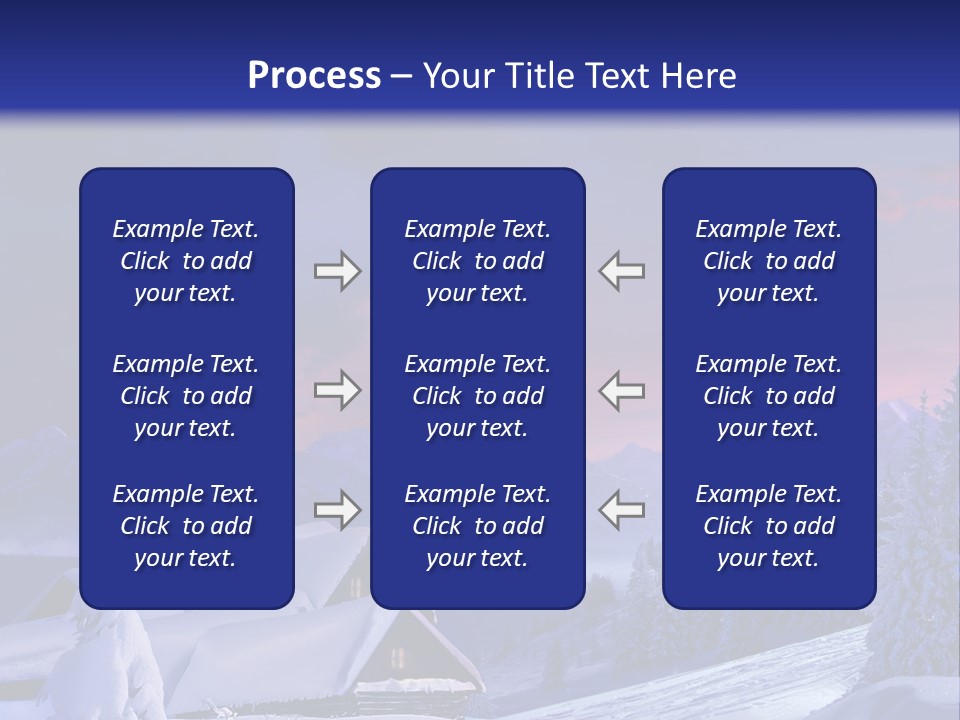 Process – Your Title Text Here

Example Text. Click to add your text.

Example Text. Click to add your text.

Example Text. Click to add your text.

Example Text. Click to add your text.

Example Text. Click to add your text.

Example Text. Click to add your text.

Example Text. Click to add your text.

Example Text. Click to add your text.

Example Text. Click to add your text.